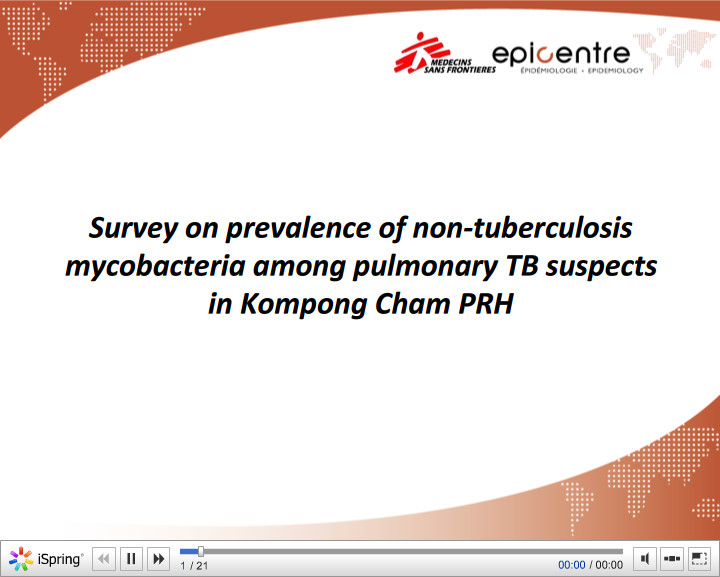 MEDECINS SANS FRONTIERES

epicentre
ÉPIDÉMIOLOGIE • EPIDEMIOLOGY

Survey on prevalence of non-tuberculosis mycobacteria among pulmonary TB suspects in Kompong Cham PRH

iSpring

1 / 21

00:00 / 00:00